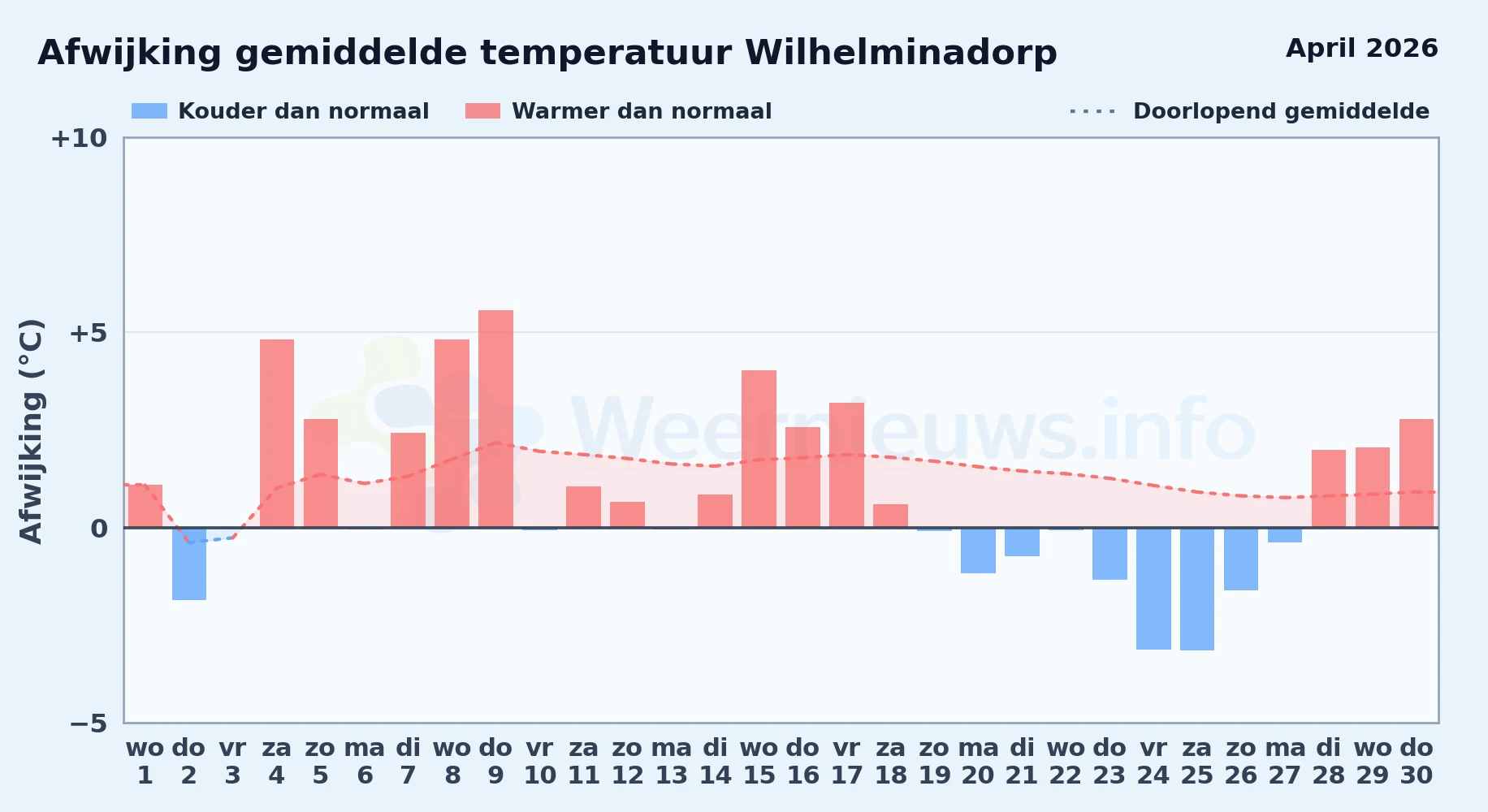 Afwijking gemiddelde temperatuur Wilhelminadorp

April 2026

Kouder dan normaal
Warmer dan normaal
Doorlopend gemiddelde

Afwijking (°C)

+10
+5
0
−5

Weernieuws.info

wo 1
do 2
vr 3
za 4
zo 5
ma 6
di 7
wo 8
do 9
vr 10
za 11
zo 12
ma 13
di 14
wo 15
do 16
vr 17
za 18
zo 19
ma 20
di 21
wo 22
do 23
vr 24
za 25
zo 26
ma 27
di 28
wo 29
do 30